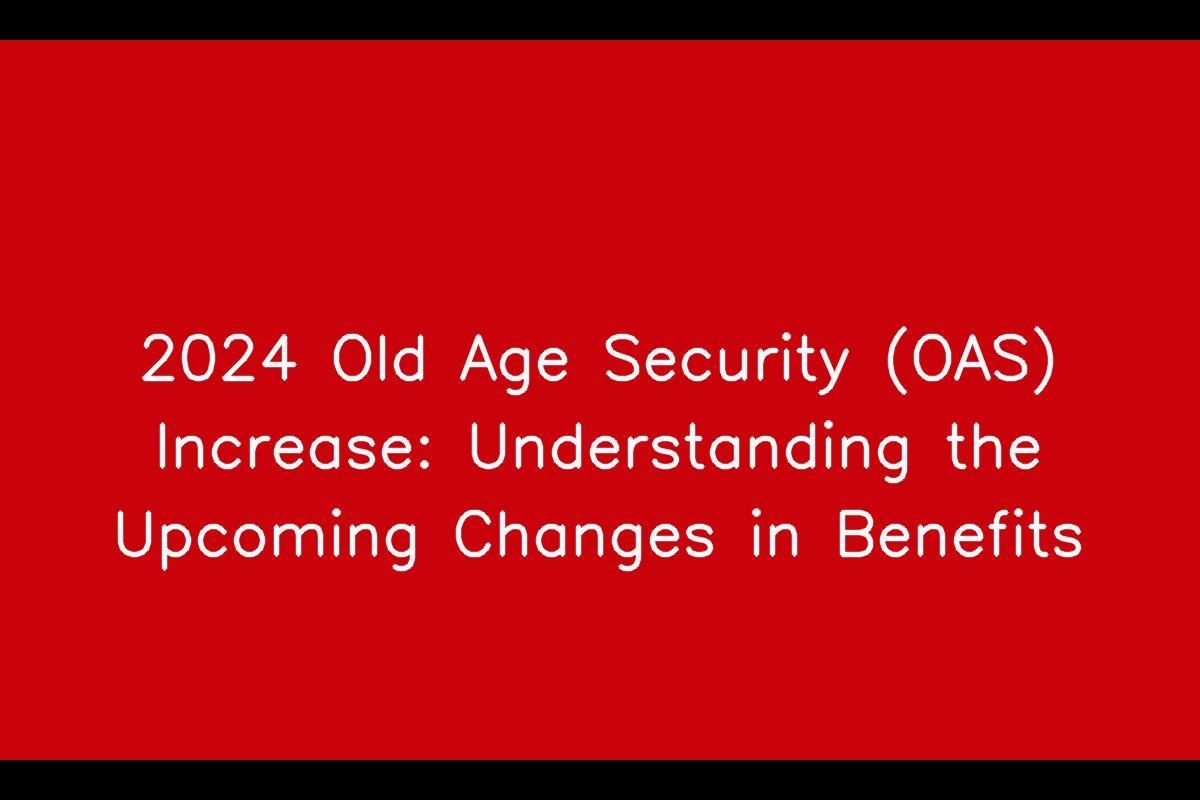 2024 Old Age Security (OAS) Increase: Understanding the Upcoming Changes in Benefits